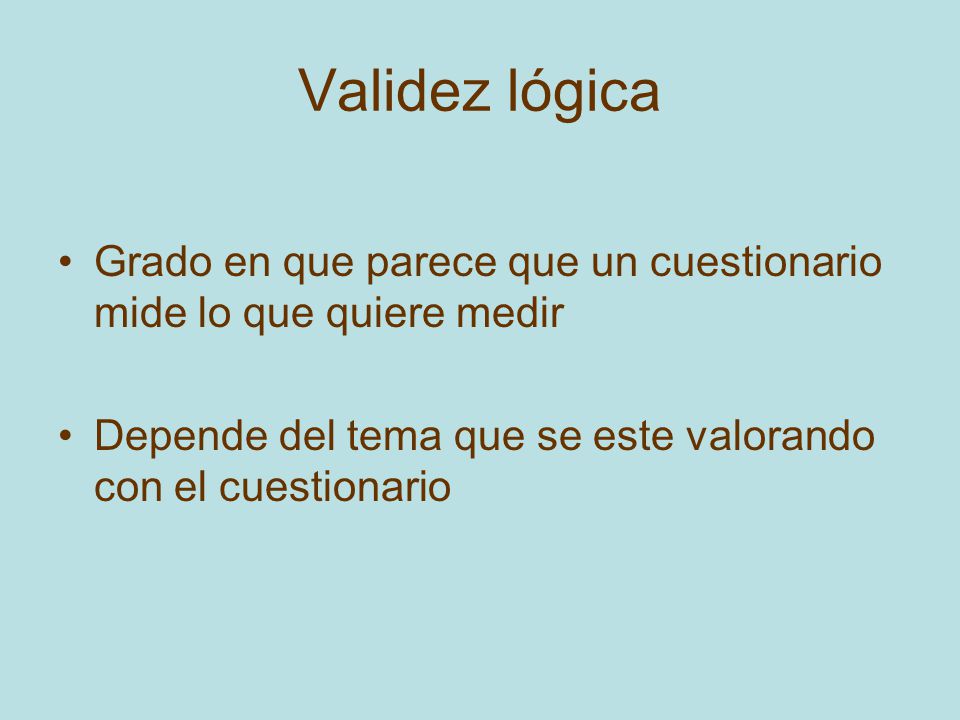 Validez lógica

• Grado en que parece que un cuestionario mide lo que quiere medir

• Depende del tema que se este valorando con el cuestionario